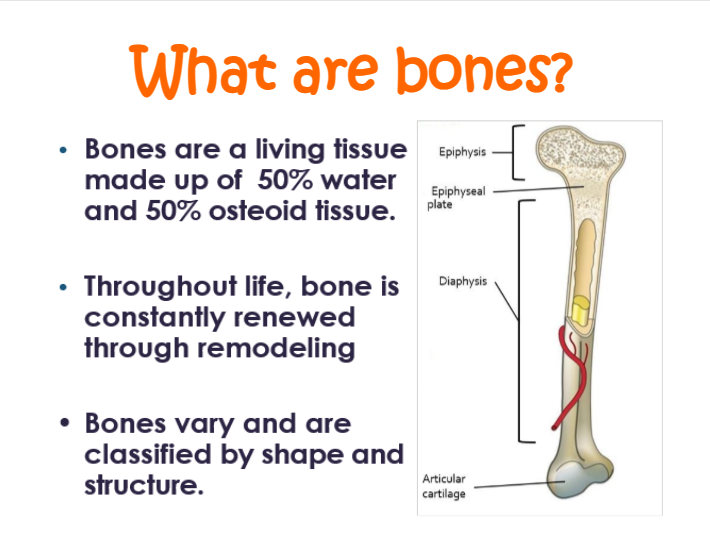 What are bones?

• Bones are a living tissue made up of 50% water and 50% osteoid tissue.

• Throughout life, bone is constantly renewed through remodeling

• Bones vary and are classified by shape and structure.

Epiphysis
Epiphyseal plate
Diaphysis
Articular cartilage